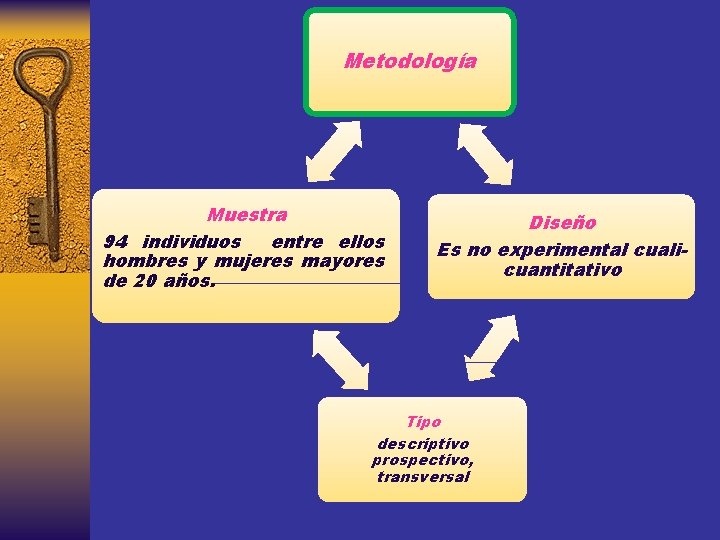 Metodología

Muestra

94 individuos entre ellos hombres y mujeres mayores de 20 años.

Diseño

Es no experimental cuali-cuantitativo

Tipo

descriptivo prospectivo, transversal